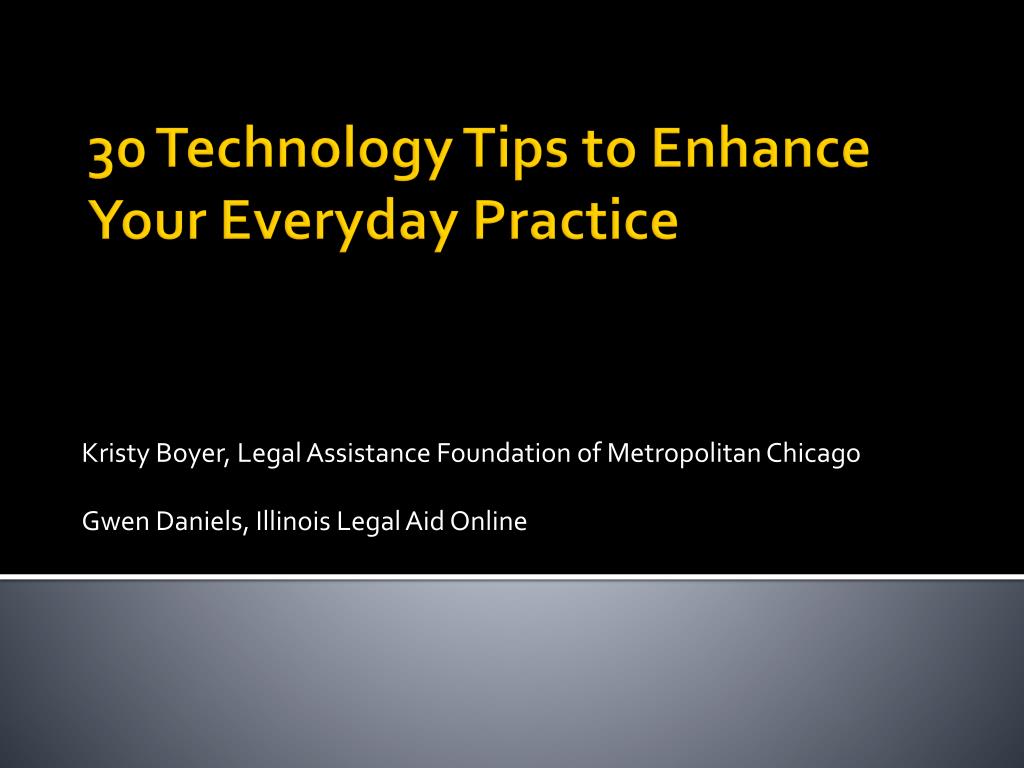 30 Technology Tips to Enhance Your Everyday Practice

Kristy Boyer, Legal Assistance Foundation of Metropolitan Chicago

Gwen Daniels, Illinois Legal Aid Online